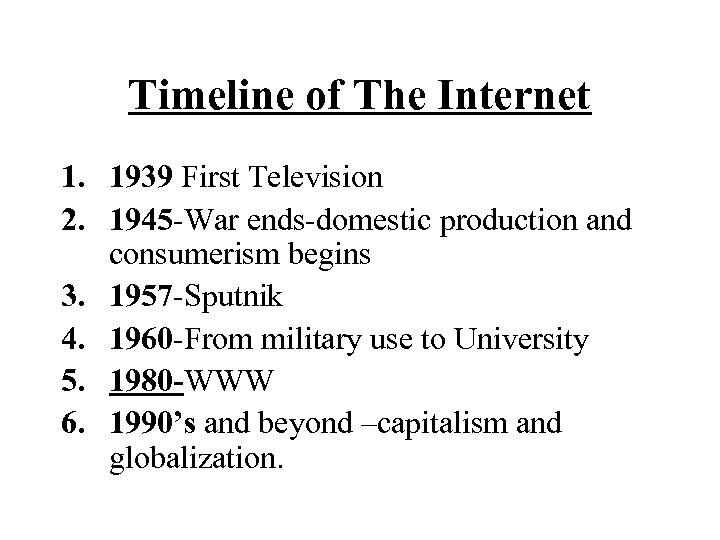 Timeline of The Internet

1. 1939 First Television
2. 1945-War ends-domestic production and consumerism begins
3. 1957-Sputnik
4. 1960-From military use to University
5. 1980-WWW
6. 1990's and beyond –capitalism and globalization.